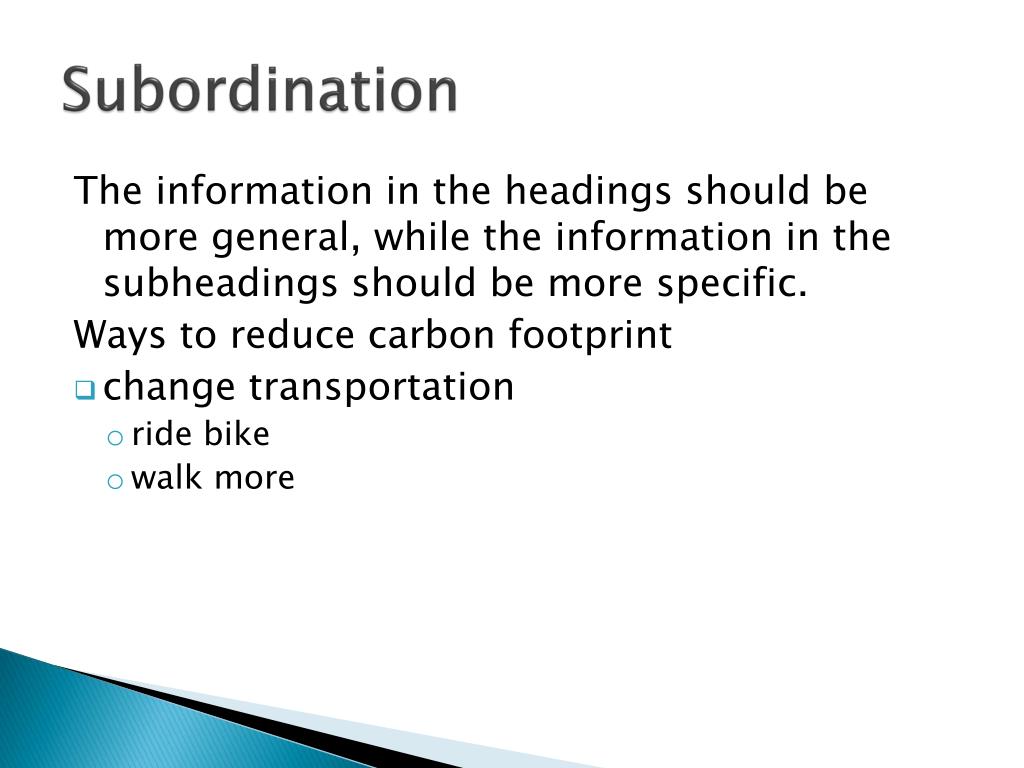 Subordination

The information in the headings should be more general, while the information in the subheadings should be more specific.

Ways to reduce carbon footprint

- change transportation
  - ride bike
  - walk more